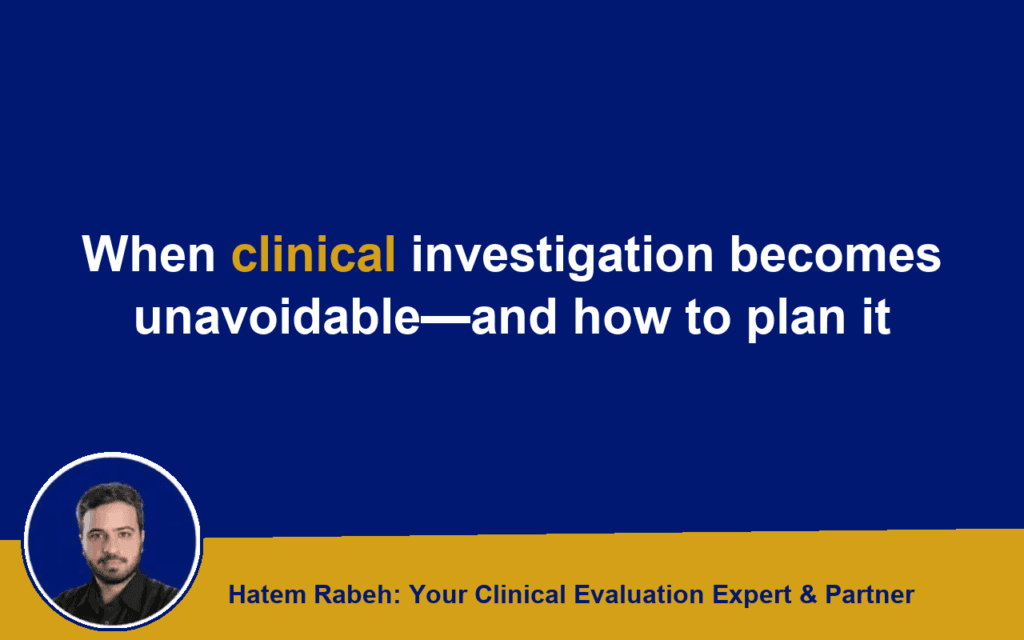 When clinical investigation becomes unavoidable—and how to plan it

Hatem Rabeh: Your Clinical Evaluation Expert & Partner